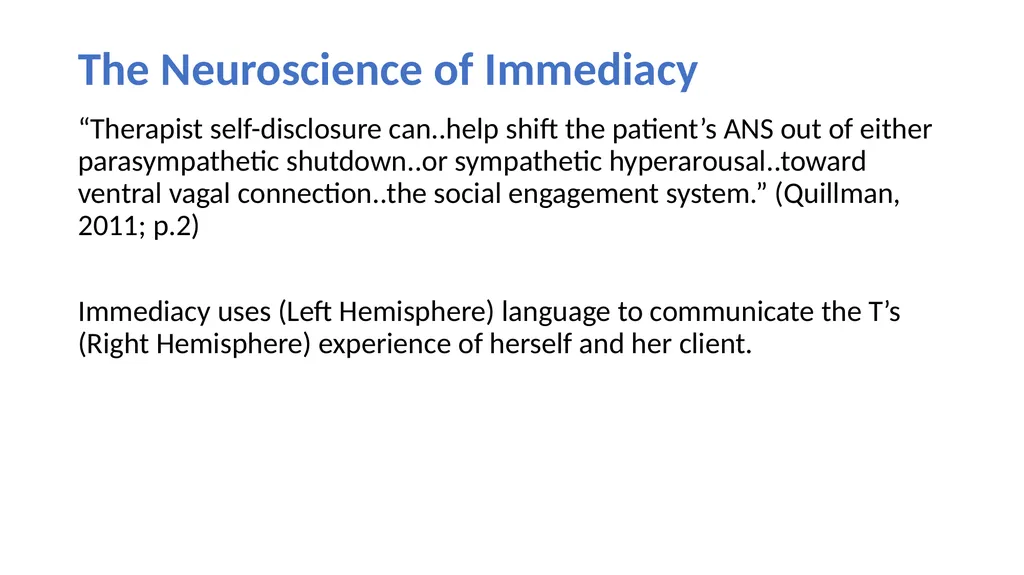 The Neuroscience of Immediacy

“Therapist self-disclosure can..help shift the patient’s ANS out of either parasympathetic shutdown..or sympathetic hyperarousal..toward ventral vagal connection..the social engagement system.” (Quillman, 2011; p.2)

Immediacy uses (Left Hemisphere) language to communicate the T’s (Right Hemisphere) experience of herself and her client.